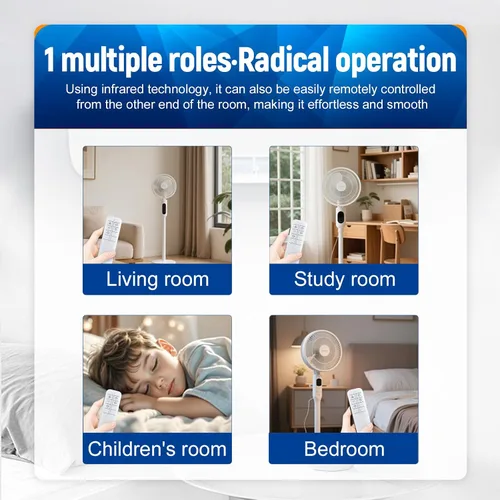 1 multiple roles·Radical operation

Using infrared technology, it can also be easily remotely controlled from the other end of the room, making it effortless and smooth

Living room

Study room

Children's room

Bedroom